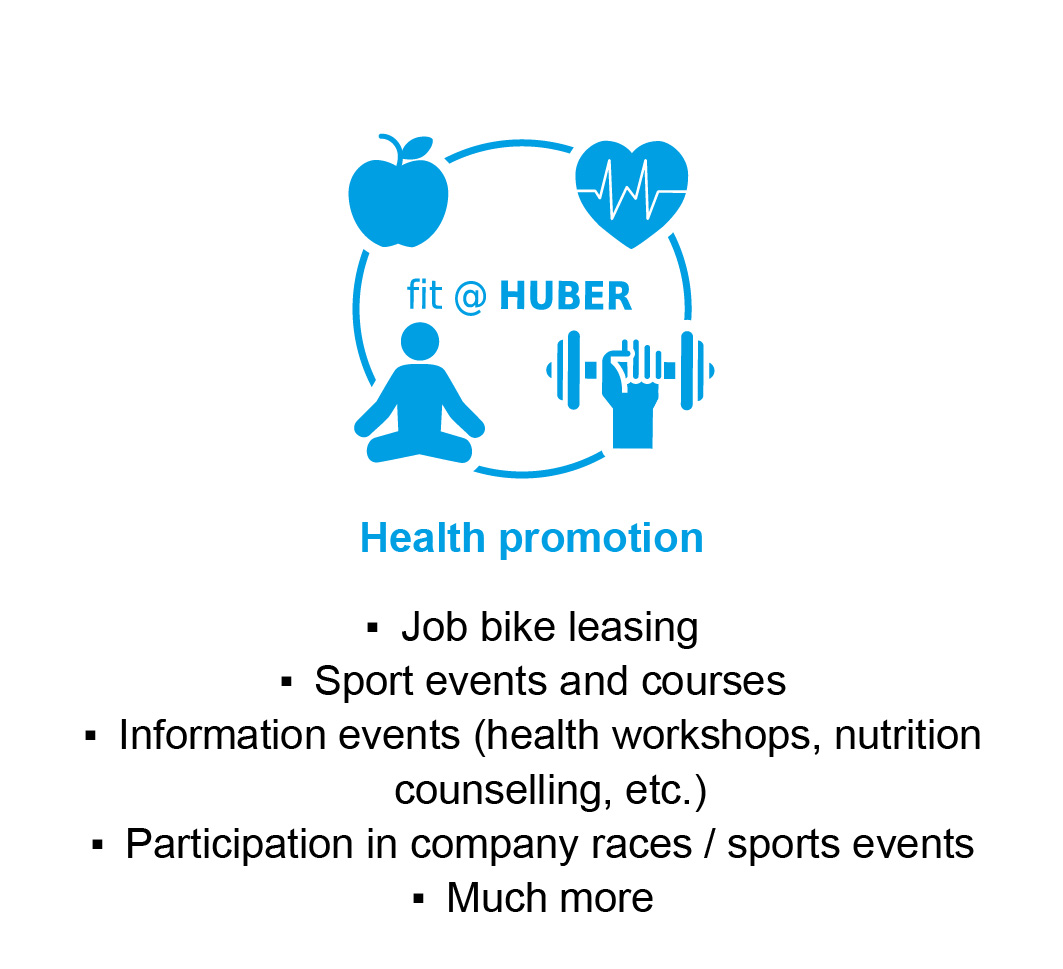 fit @ HUBER

Health promotion

▪ Job bike leasing
▪ Sport events and courses
▪ Information events (health workshops, nutrition counselling, etc.)
▪ Participation in company races / sports events
▪ Much more